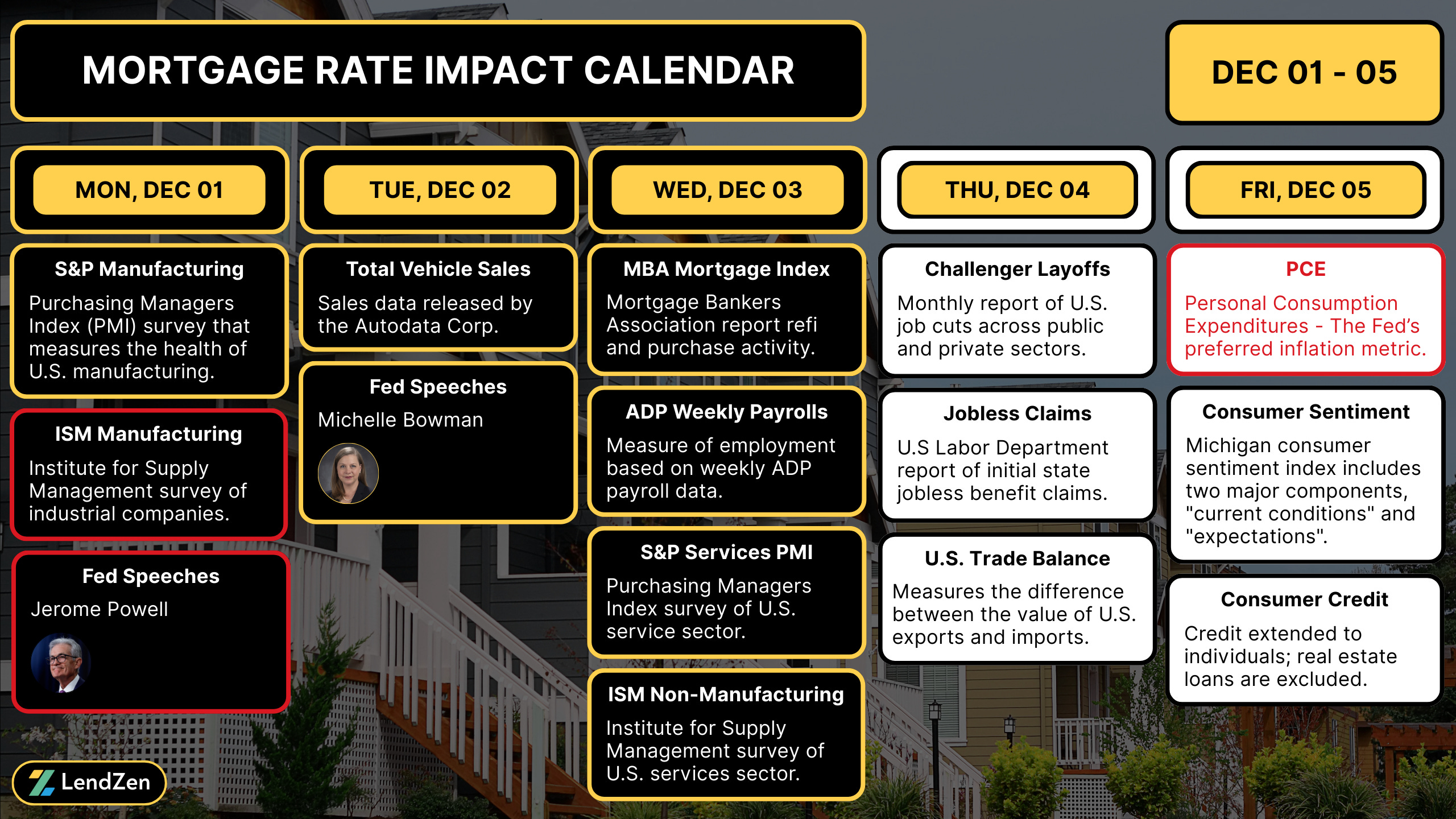 MORTGAGE RATE IMPACT CALENDAR

DEC 01 - 05

MON, DEC 01

S&P Manufacturing

Purchasing Managers Index (PMI) survey that measures the health of U.S. manufacturing.

ISM Manufacturing

Institute for Supply Management survey of industrial companies.

Fed Speeches

Jerome Powell

TUE, DEC 02

Total Vehicle Sales

Sales data released by the Autodata Corp.

Fed Speeches

Michelle Bowman

WED, DEC 03

MBA Mortgage Index

Mortgage Bankers Association report refi and purchase activity.

ADP Weekly Payrolls

Measure of employment based on weekly ADP payroll data.

S&P Services PMI

Purchasing Managers Index survey of U.S. service sector.

ISM Non-Manufacturing

Institute for Supply Management survey of U.S. services sector.

THU, DEC 04

Challenger Layoffs

Monthly report of U.S. job cuts across public and private sectors.

Jobless Claims

U.S Labor Department report of initial state jobless benefit claims.

U.S. Trade Balance

Measures the difference between the value of U.S. exports and imports.

FRI, DEC 05

PCE

Personal Consumption Expenditures - The Fed's preferred inflation metric.

Consumer Sentiment

Michigan consumer sentiment index includes two major components, "current conditions" and "expectations".

Consumer Credit

Credit extended to individuals; real estate loans are excluded.

LendZen